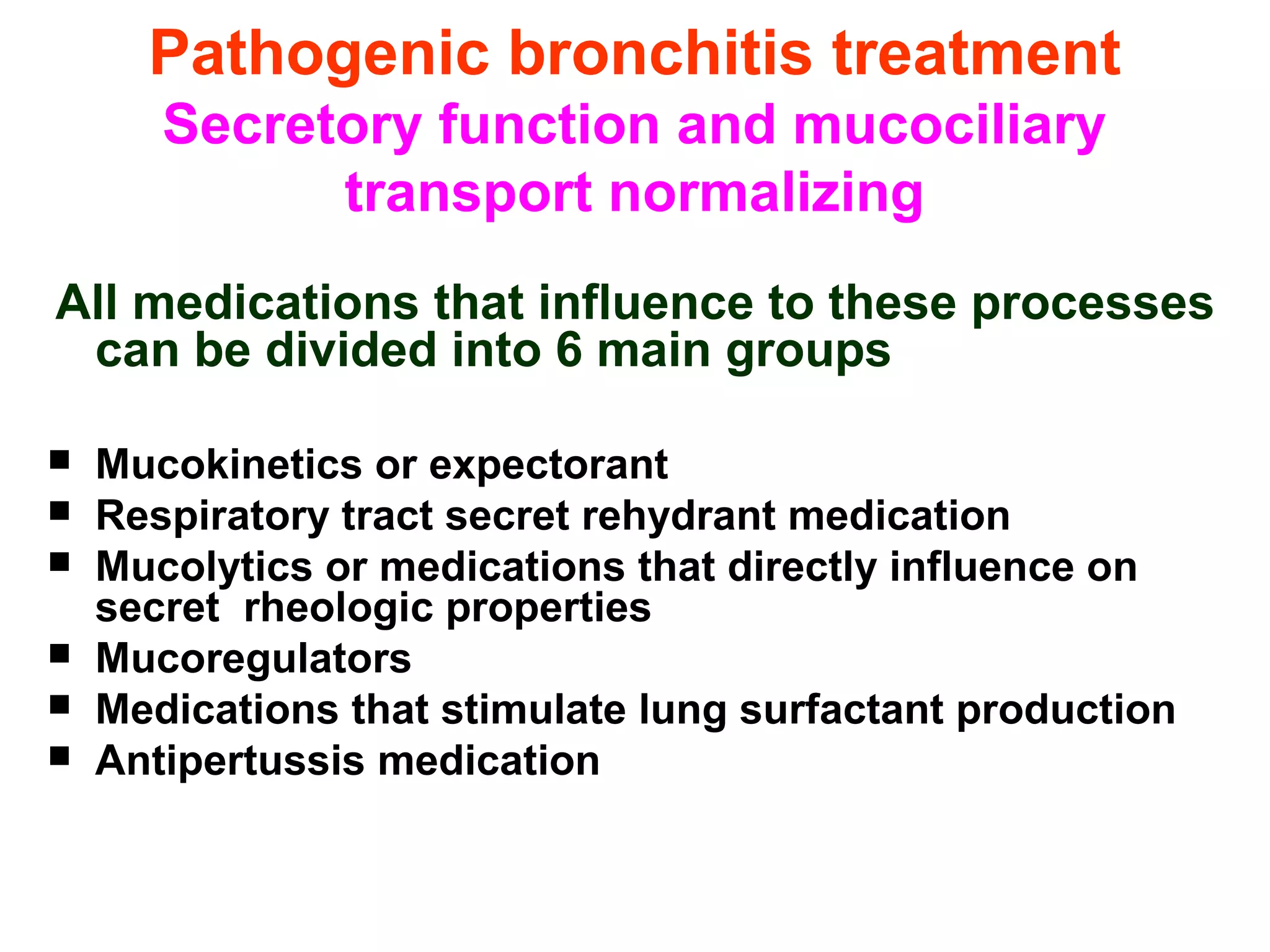 Pathogenic bronchitis treatment
Secretory function and mucociliary transport normalizing

All medications that influence to these processes can be divided into 6 main groups

- Mucokinetics or expectorant
- Respiratory tract secret rehydrant medication
- Mucolytics or medications that directly influence on secret rheologic properties
- Mucoregulators
- Medications that stimulate lung surfactant production
- Antipertussis medication